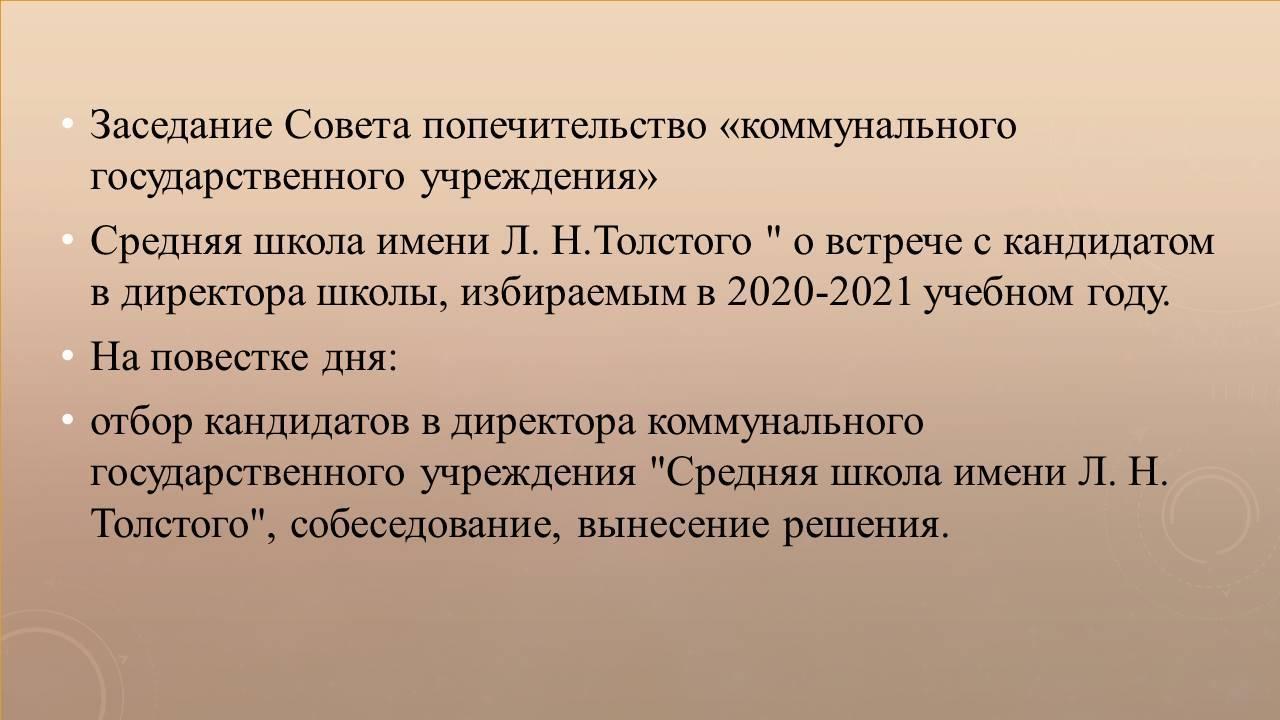 • Заседание Совета попечительство «коммунального государственного учреждения»

• Средняя школа имени Л. Н.Толстого " о встрече с кандидатом в директора школы, избираемым в 2020-2021 учебном году.

• На повестке дня:

• отбор кандидатов в директора коммунального государственного учреждения "Средняя школа имени Л. Н. Толстого", собеседование, вынесение решения.